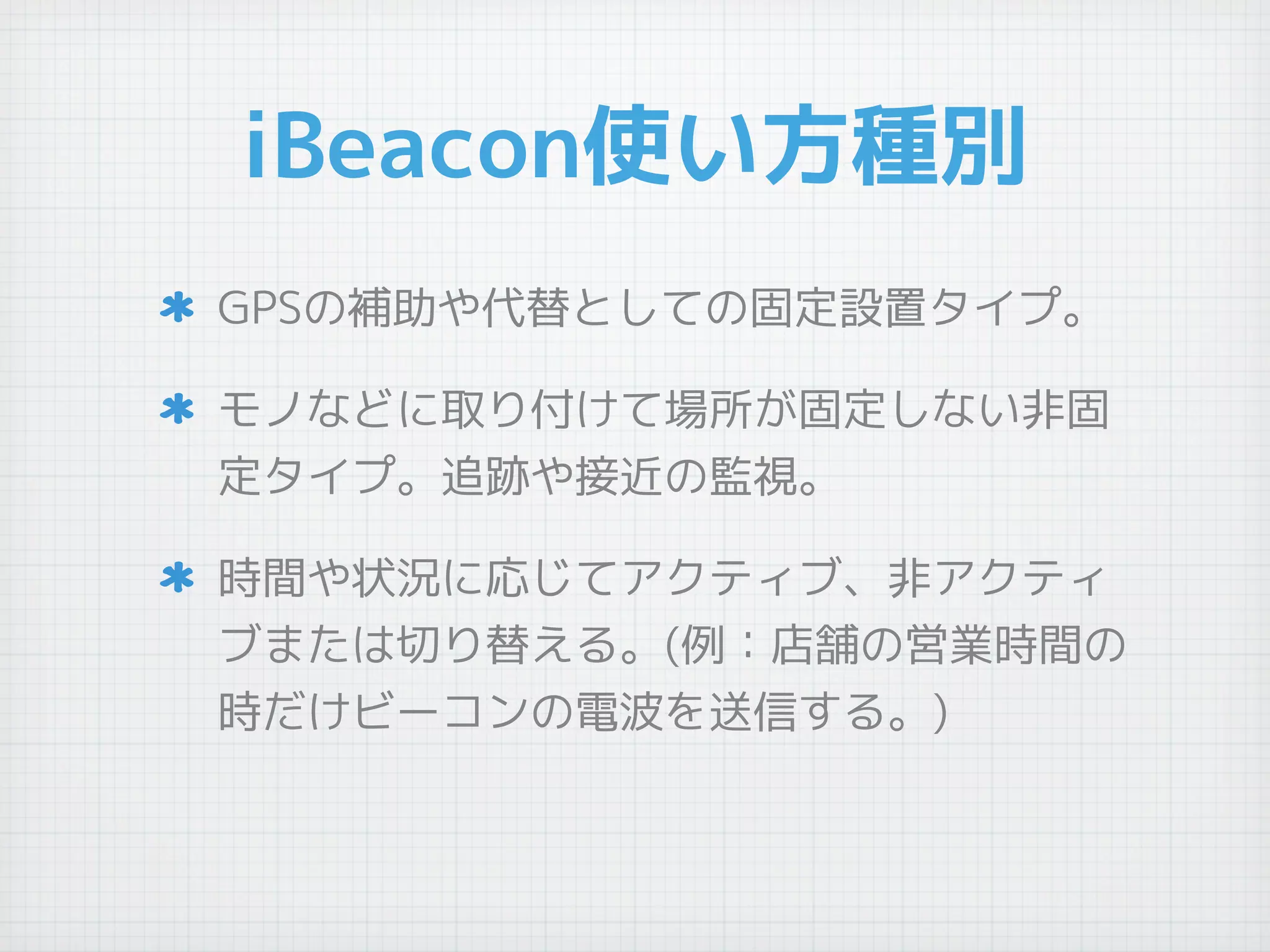 iBeacon使い方種別

* GPSの補助や代替としての固定設置タイプ。

* モノなどに取り付けて場所が固定しない非固定タイプ。追跡や接近の監視。

* 時間や状況に応じてアクティブ、非アクティブまたは切り替える。(例：店舗の営業時間の時だけビーコンの電波を送信する。)